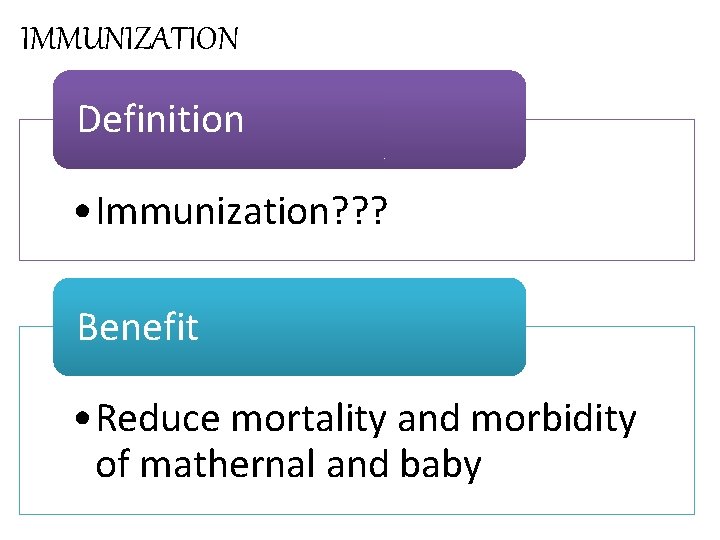 IMMUNIZATION

Definition

• Immunization???

Benefit

• Reduce mortality and morbidity of mathernal and baby